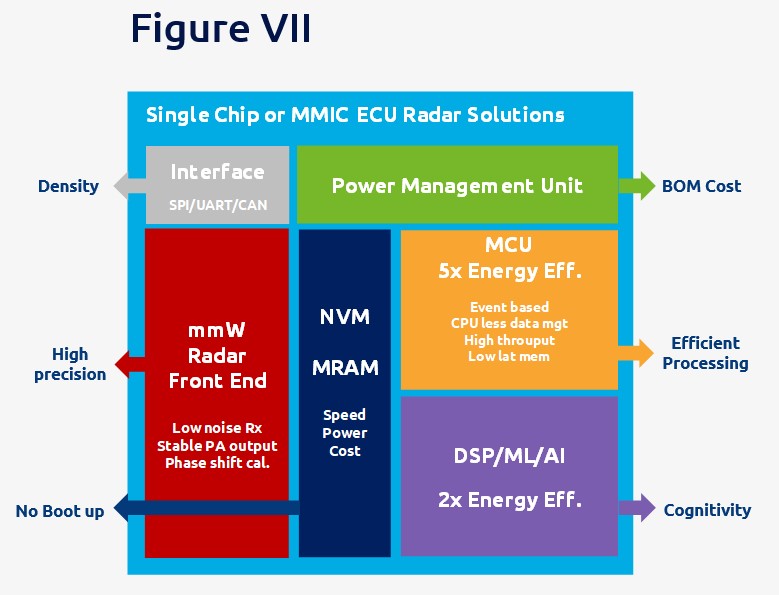 Figure VII

Single Chip or MMIC ECU Radar Solutions

Density

Interface
SPI/UART/CAN

Power Management Unit

BOM Cost

High precision

mmW Radar Front End

Low noise Rx
Stable PA output
Phase shift cal.

NVM

MRAM

Speed
Power
Cost

MCU
5x Energy Eff.

Event based
CPU less data mgt
High throuput
Low lat mem

Efficient Processing

DSP/ML/AI

2x Energy Eff.

No Boot up

Cognitivity